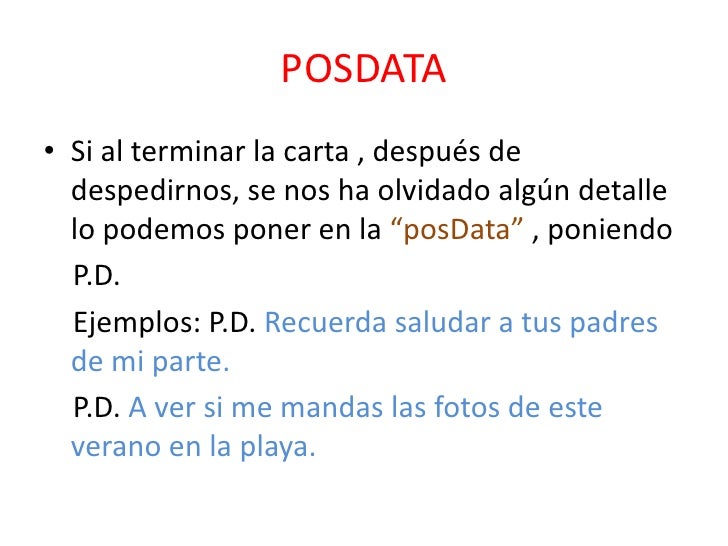 POSDATA

• Si al terminar la carta , después de despedirnos, se nos ha olvidado algún detalle lo podemos poner en la “posData” , poniendo

P.D.

Ejemplos: P.D. Recuerda saludar a tus padres de mi parte.

P.D. A ver si me mandas las fotos de este verano en la playa.